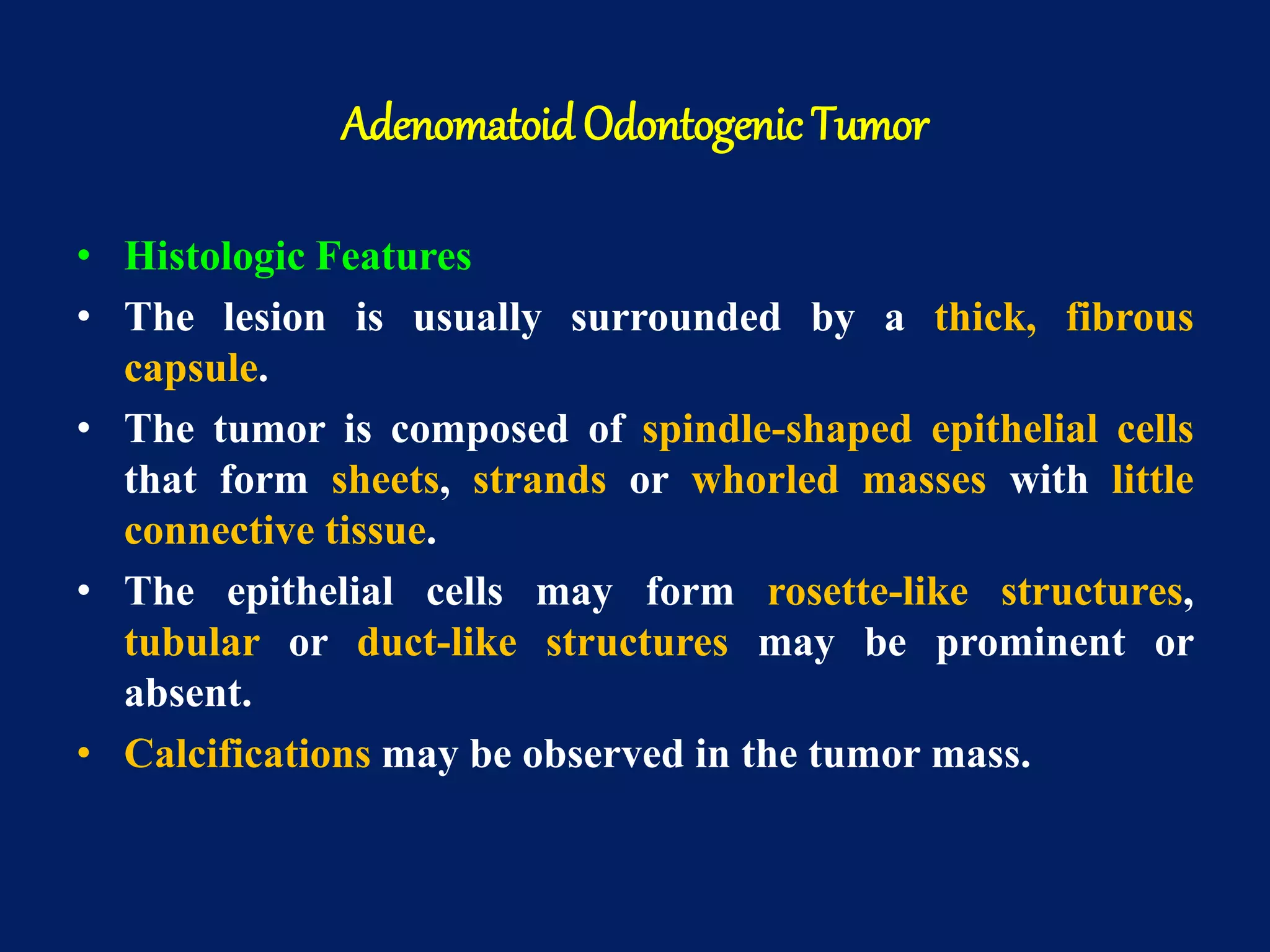 Adenomatoid Odontogenic Tumor

• Histologic Features
• The lesion is usually surrounded by a thick, fibrous capsule.
• The tumor is composed of spindle-shaped epithelial cells that form sheets, strands or whorled masses with little connective tissue.
• The epithelial cells may form rosette-like structures, tubular or duct-like structures may be prominent or absent.
• Calcifications may be observed in the tumor mass.